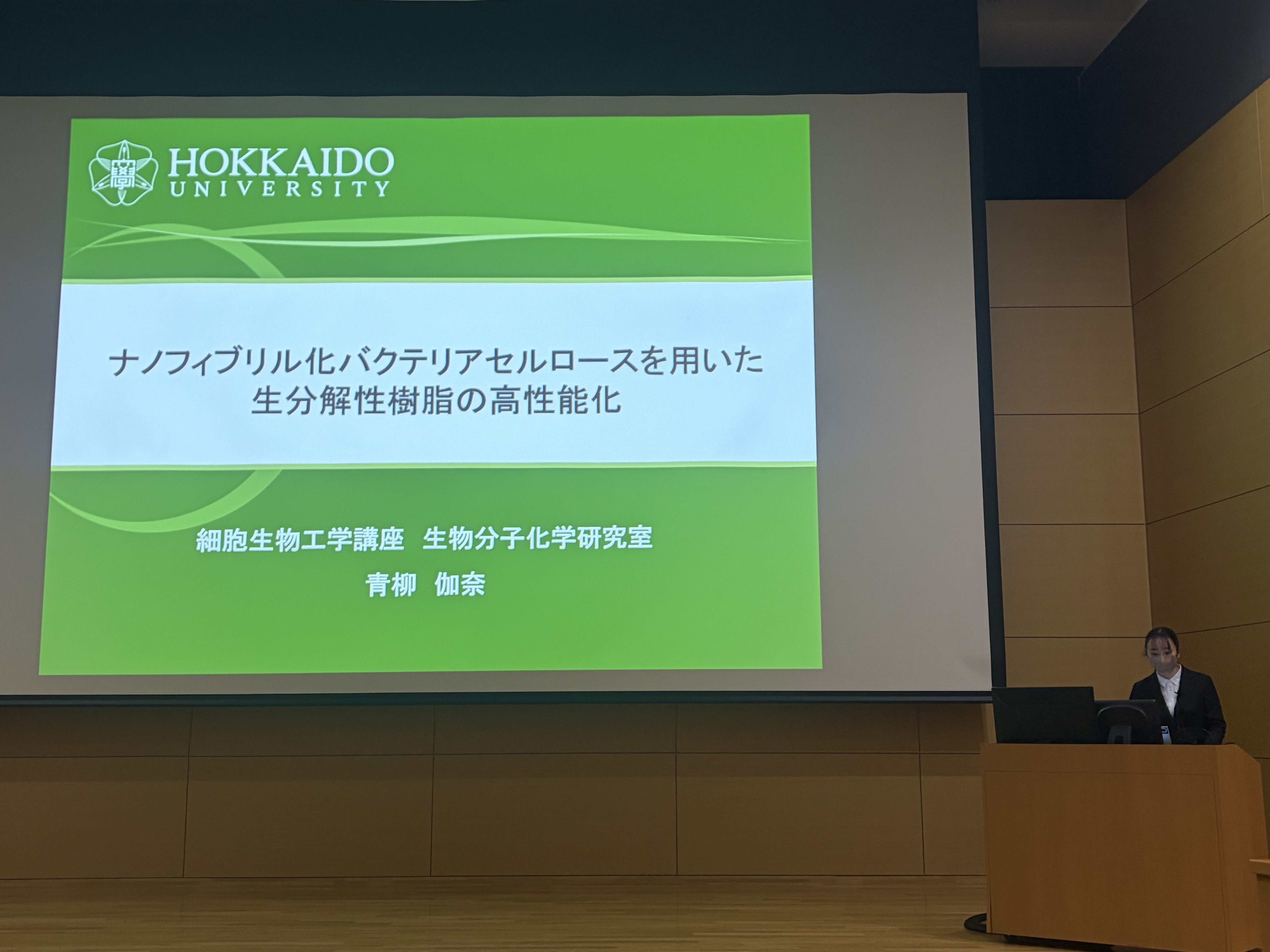 HOKKAIDO UNIVERSITY

ナノフィブリル化バクテリアセルロースを用いた生分解性樹脂の高性能化

細胞生物工学講座　生物分子化学研究室

青柳　伽奈